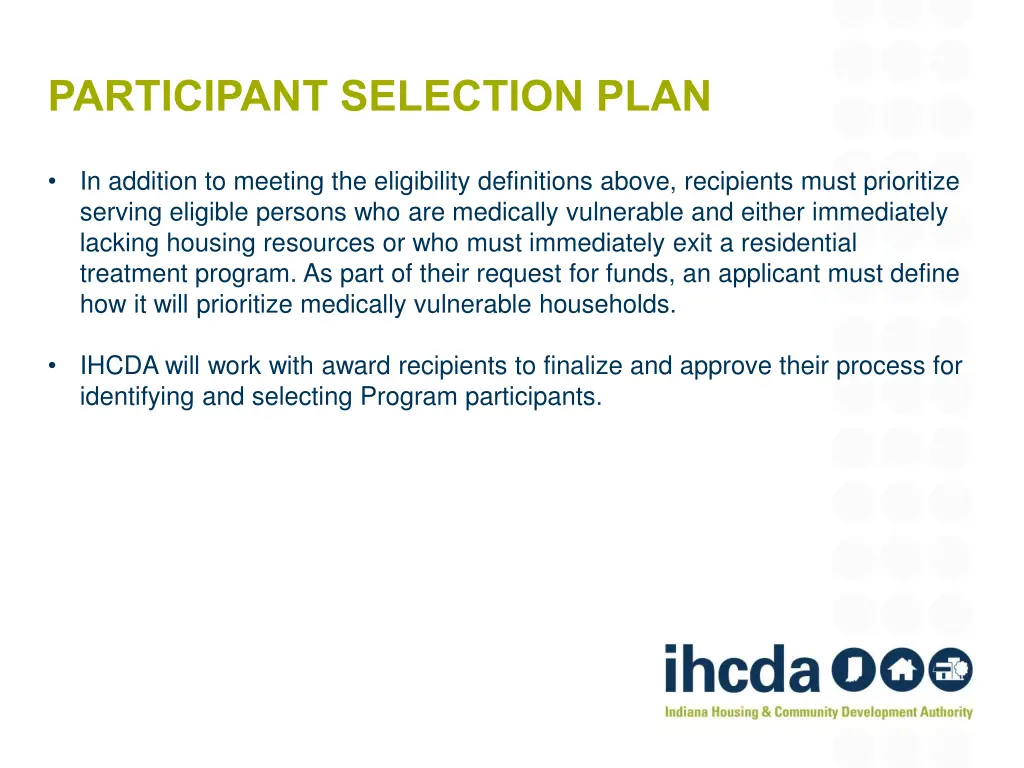 PARTICIPANT SELECTION PLAN

• In addition to meeting the eligibility definitions above, recipients must prioritize serving eligible persons who are medically vulnerable and either immediately lacking housing resources or who must immediately exit a residential treatment program. As part of their request for funds, an applicant must define how it will prioritize medically vulnerable households.

• IHCDA will work with award recipients to finalize and approve their process for identifying and selecting Program participants.

ihcda

Indiana Housing & Community Development Authority